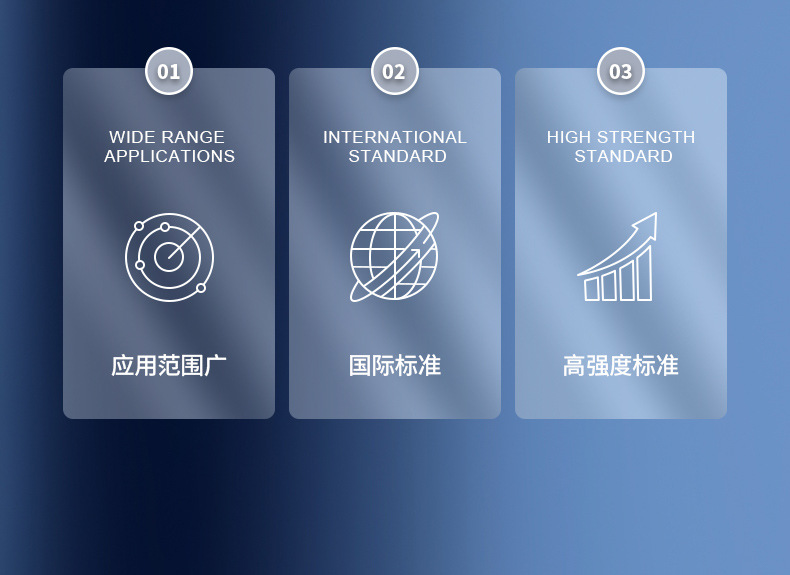 01

WIDE RANGE APPLICATIONS

应用范围广

02

INTERNATIONAL STANDARD

国际标准

03

HIGH STRENGTH STANDARD

高强度标准